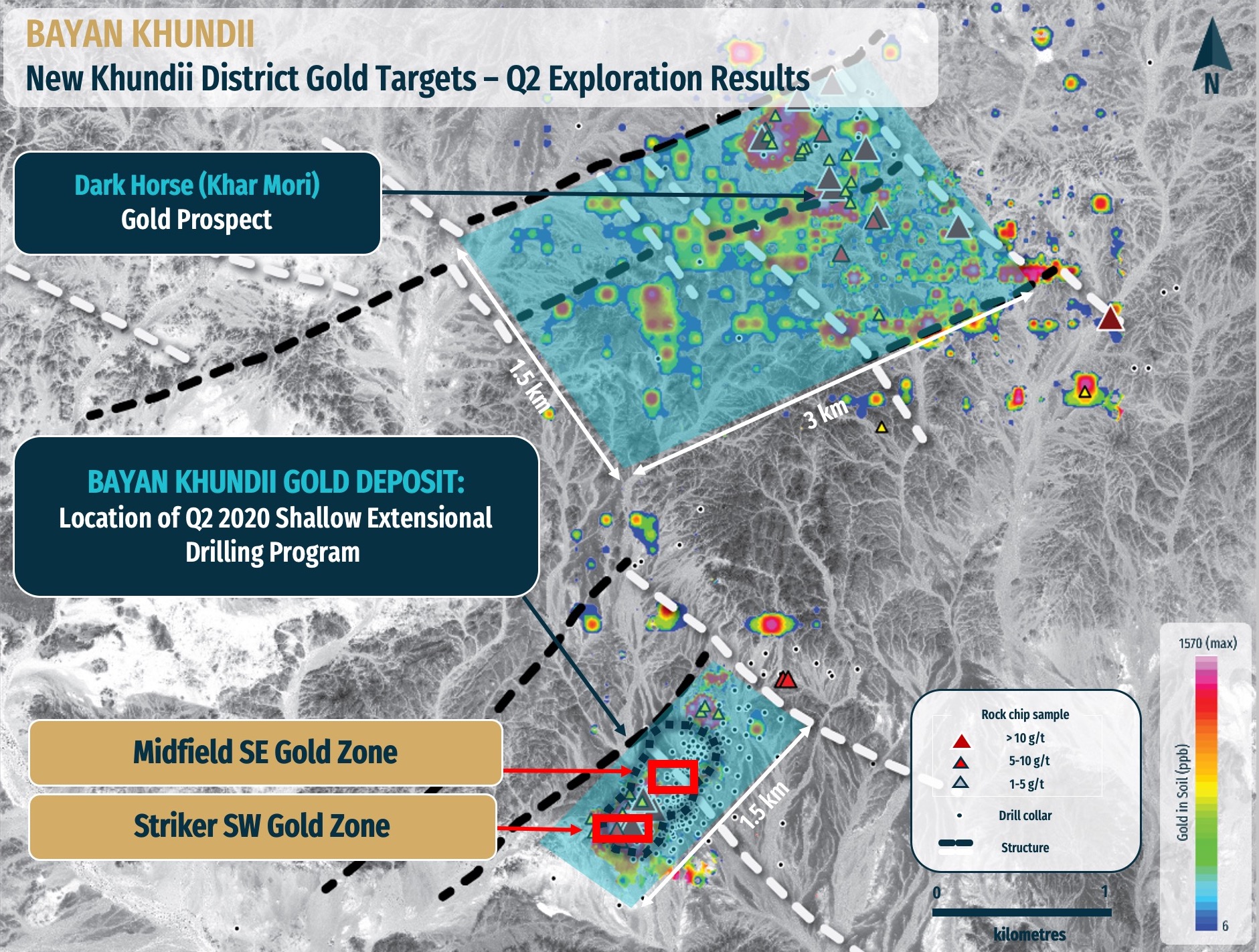 BAYAN KHUNDII
New Khundii District Gold Targets – Q2 Exploration Results

N

Dark Horse (Khar Mori)
Gold Prospect

1.5 km

3 km

BAYAN KHUNDII GOLD DEPOSIT:
Location of Q2 2020 Shallow Extensional Drilling Program

Midfield SE Gold Zone

Striker SW Gold Zone

1.5 km

Rock chip sample
>10 g/t
5-10 g/t
1-5 g/t
Drill collar
Structure

0
1
kilometres

1570 (max)
Gold in Soil (ppb)
6